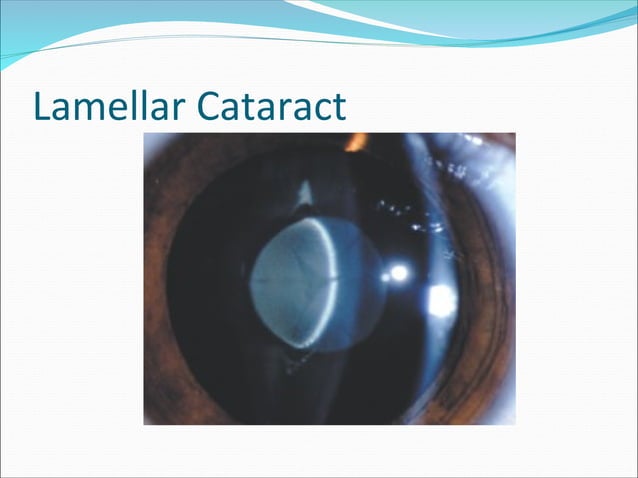 Lamellar Cataract